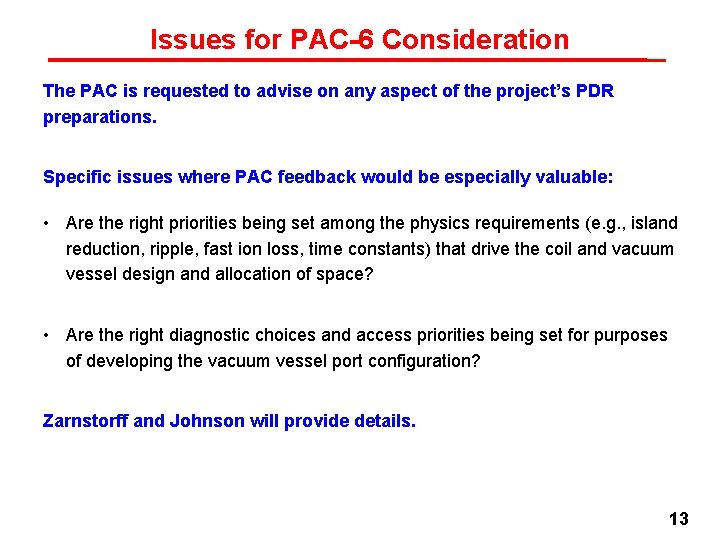 Issues for PAC-6 Consideration

The PAC is requested to advise on any aspect of the project's PDR preparations.

Specific issues where PAC feedback would be especially valuable:

• Are the right priorities being set among the physics requirements (e.g., island reduction, ripple, fast ion loss, time constants) that drive the coil and vacuum vessel design and allocation of space?

• Are the right diagnostic choices and access priorities being set for purposes of developing the vacuum vessel port configuration?

Zarnstorff and Johnson will provide details.

13